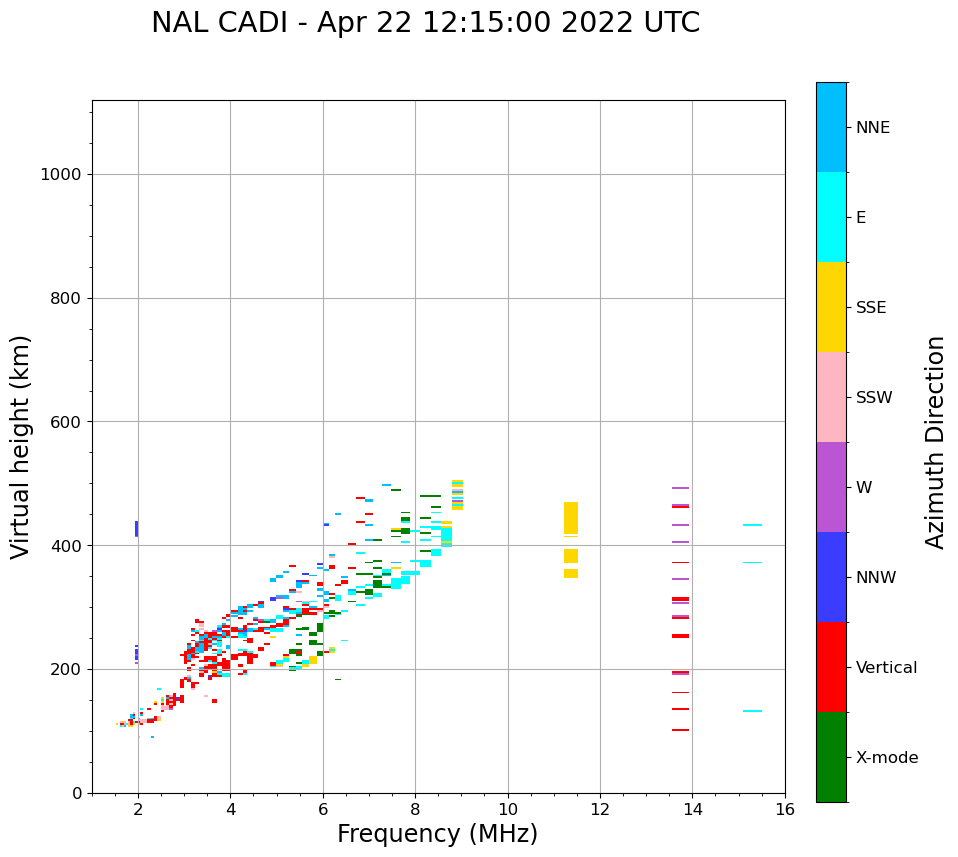 NAL CADI - Apr 22 12:15:00 2022 UTC

Virtual height (km)

1000
800
600
400
200
0

2
4
6
8
10
12
14
16

Frequency (MHz)

NNE
E
SSE
SSW
W
NNW
Vertical
X-mode

Azimuth Direction